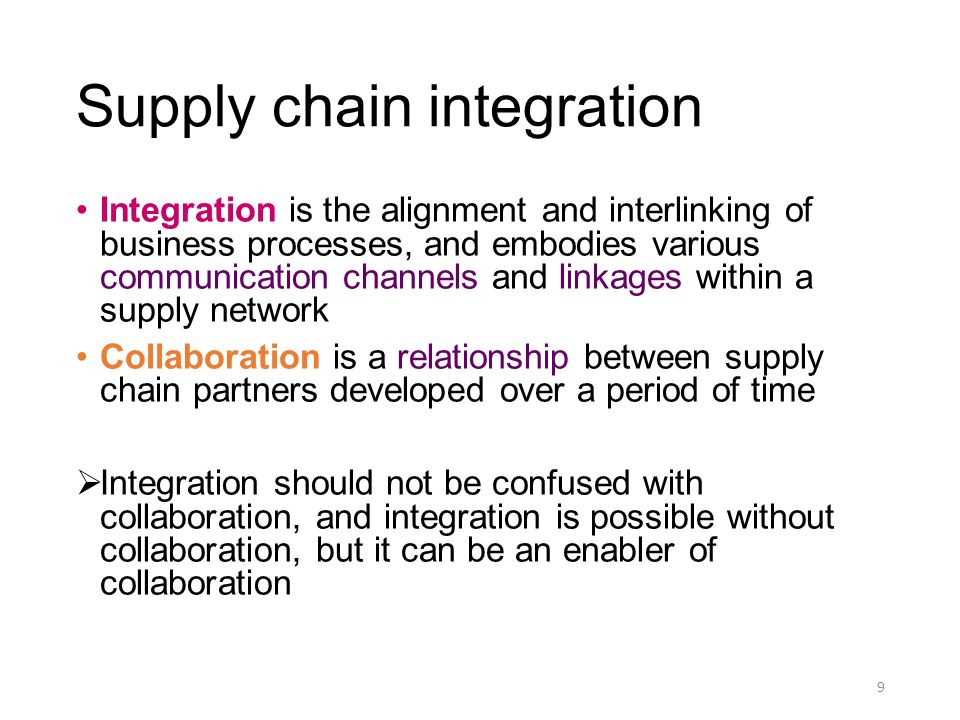 Supply chain integration

• Integration is the alignment and interlinking of business processes, and embodies various communication channels and linkages within a supply network

• Collaboration is a relationship between supply chain partners developed over a period of time

➢Integration should not be confused with collaboration, and integration is possible without collaboration, but it can be an enabler of collaboration

9